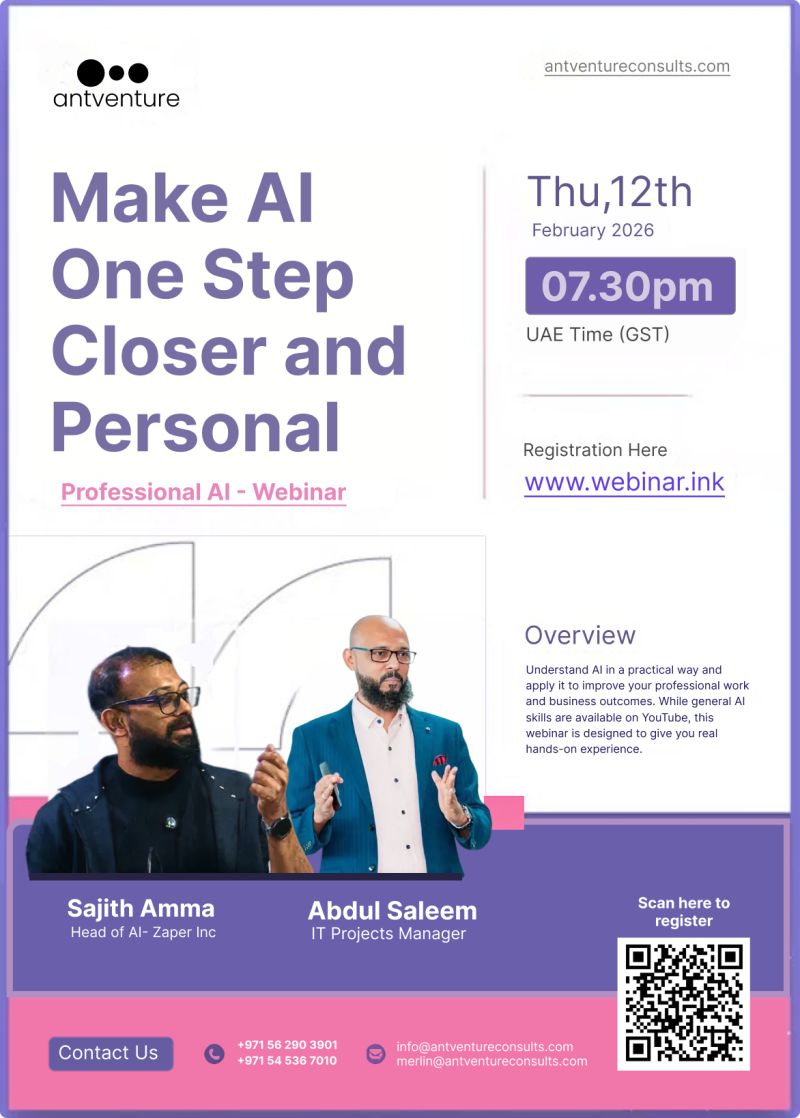 antventure

antventureconsults.com

Make AI One Step Closer and Personal

Professional AI - Webinar

Thu,12th
February 2026

07.30pm

UAE Time (GST)

Registration Here
www.webinar.ink

Overview

Understand AI in a practical way and apply it to improve your professional work and business outcomes. While general AI skills are available on YouTube, this webinar is designed to give you real hands-on experience.

Sajith Amma
Head of AI- Zaper Inc

Abdul Saleem
IT Projects Manager

Scan here to register

Contact Us

+971 56 290 3901
+971 54 536 7010

info@antventureconsults.com
merlin@antventureconsults.com